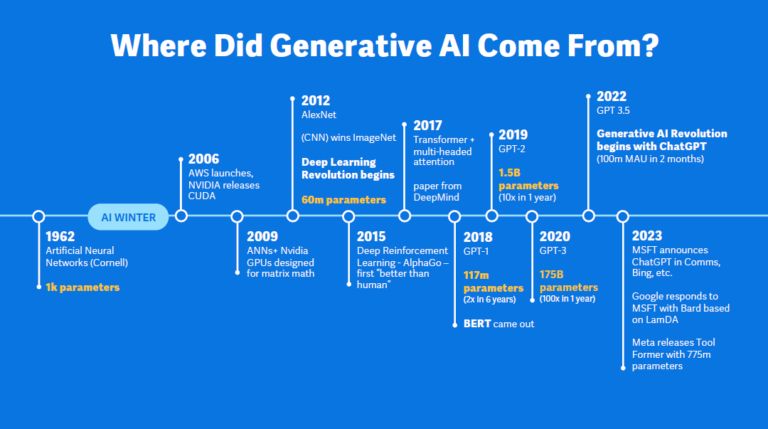 Where Did Generative AI Come From?

1962
Artificial Neural Networks (Cornell)
1k parameters

AI WINTER

2006
AWS launches, NVIDIA releases CUDA

2009
ANNs+ Nvidia GPUs designed for matrix math

2012
AlexNet
(CNN) wins ImageNet
Deep Learning Revolution begins
60m parameters

2015
Deep Reinforcement Learning - AlphaGo – first "better than human"

2017
Transformer + multi-headed attention
paper from DeepMind

2018
GPT-1
117m parameters
(2x in 6 years)
BERT came out

2019
GPT-2
1.5B parameters
(10x in 1 year)

2020
GPT-3
175B parameters
(100x in 1 year)

2022
GPT 3.5
Generative AI Revolution begins with ChatGPT
(100m MAU in 2 months)

2023
MSFT announces ChatGPT in Comms, Bing, etc.
Google responds to MSFT with Bard based on LamDA
Meta releases Tool Former with 775m parameters